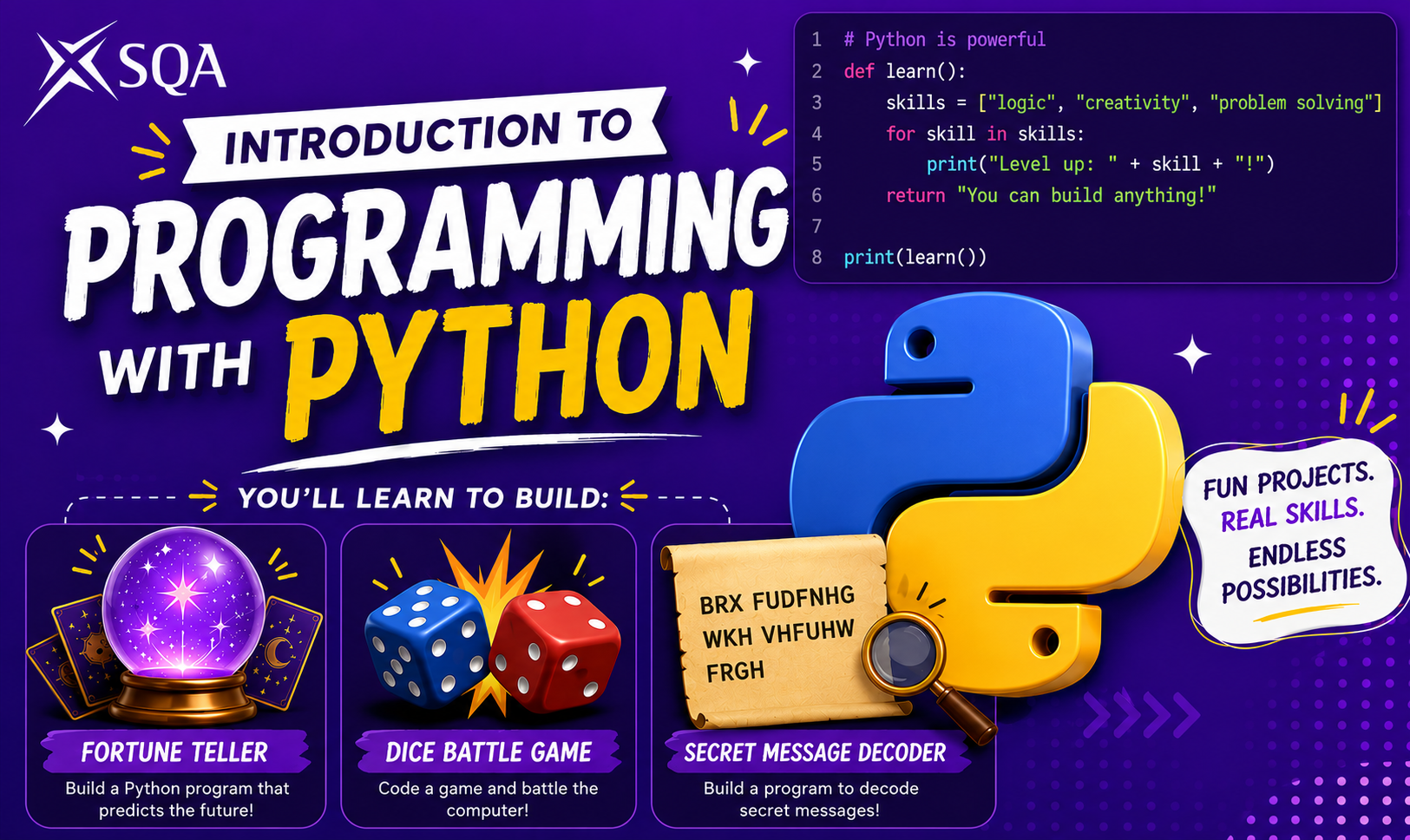 SQA

INTRODUCTION TO
PROGRAMMING
WITH PYTHON

1 # Python is powerful
2 def learn():
3 skills = ["logic", "creativity", "problem solving"]
4 for skill in skills:
5 print("Level up: " + skill + "!")
6 return "You can build anything!"
7
8 print(learn())

YOU'LL LEARN TO BUILD:

FORTUNE TELLER
Build a Python program that predicts the future!

DICE BATTLE GAME
Code a game and battle the computer!

BRX FUDFNHG WKH VHFUHW FRGH

SECRET MESSAGE DECODER
Build a program to decode secret messages!

FUN PROJECTS.
REAL SKILLS.
ENDLESS POSSIBILITIES.